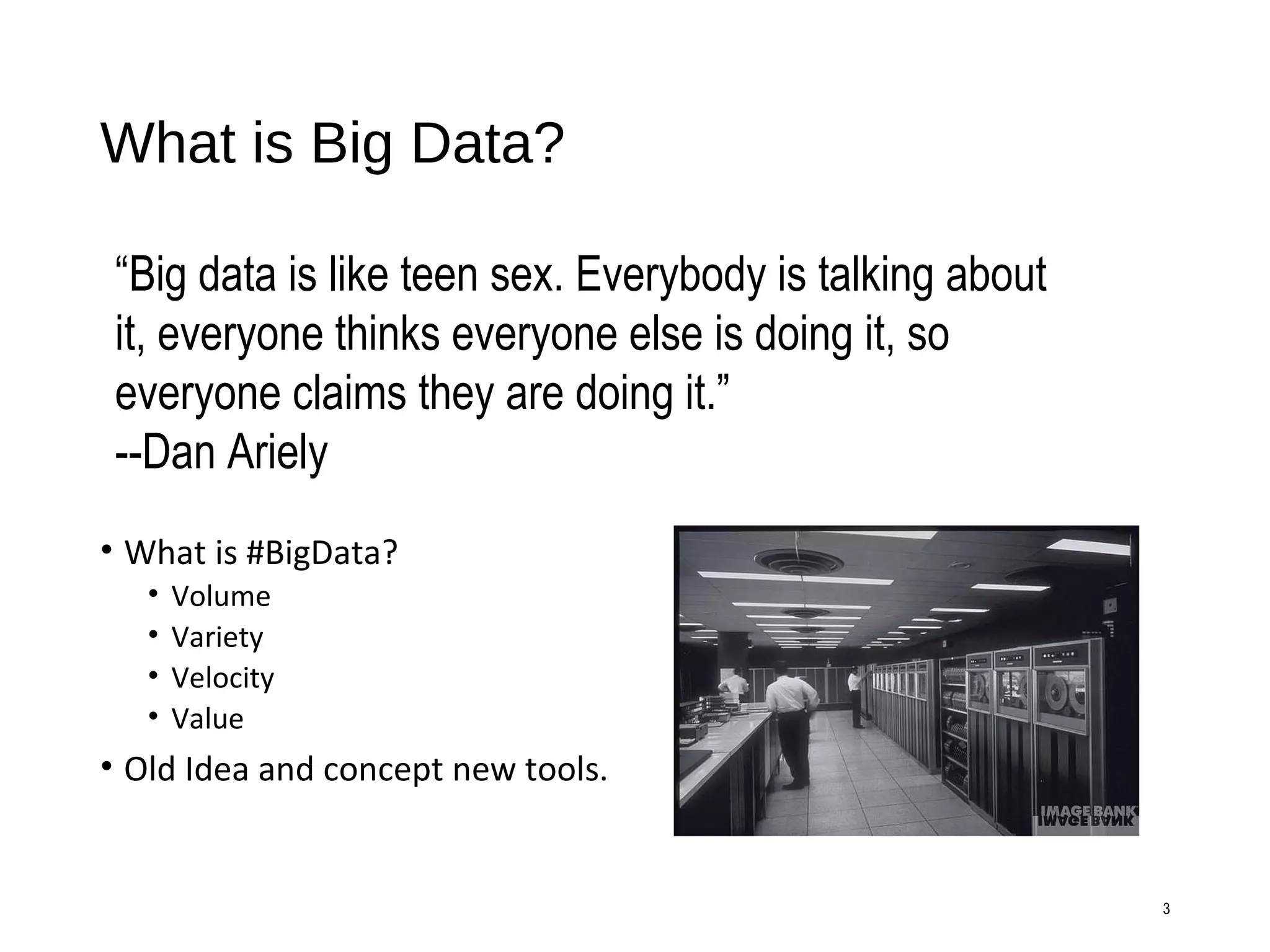 What is Big Data?

“Big data is like teen sex. Everybody is talking about it, everyone thinks everyone else is doing it, so everyone claims they are doing it.”
--Dan Ariely

• What is #BigData?
  • Volume
  • Variety
  • Velocity
  • Value
• Old Idea and concept new tools.

IMAGE BANK

3